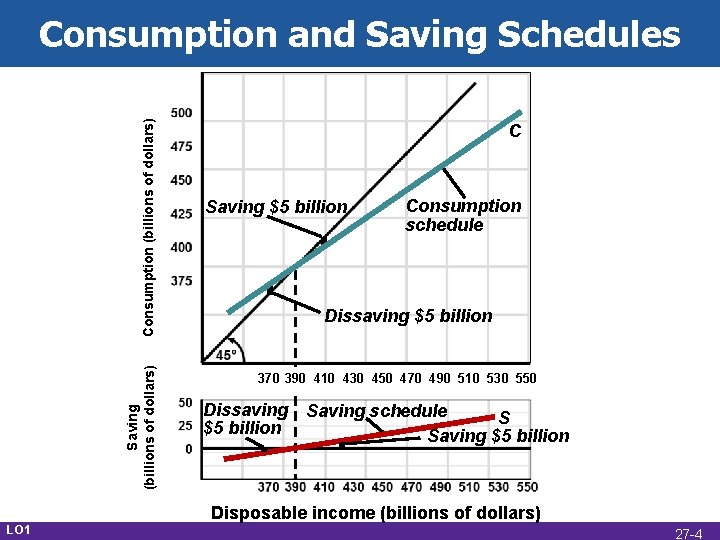 Consumption and Saving Schedules

Consumption (billions of dollars)

500
475
450
425
400
375

C

Saving $5 billion

Consumption schedule

Dissaving $5 billion

45°

370 390 410 430 450 470 490 510 530 550

Saving (billions of dollars)

50
25
0

Dissaving $5 billion

Saving schedule

S

Saving $5 billion

370 390 410 430 450 470 490 510 530 550

Disposable income (billions of dollars)

LO1

27-4